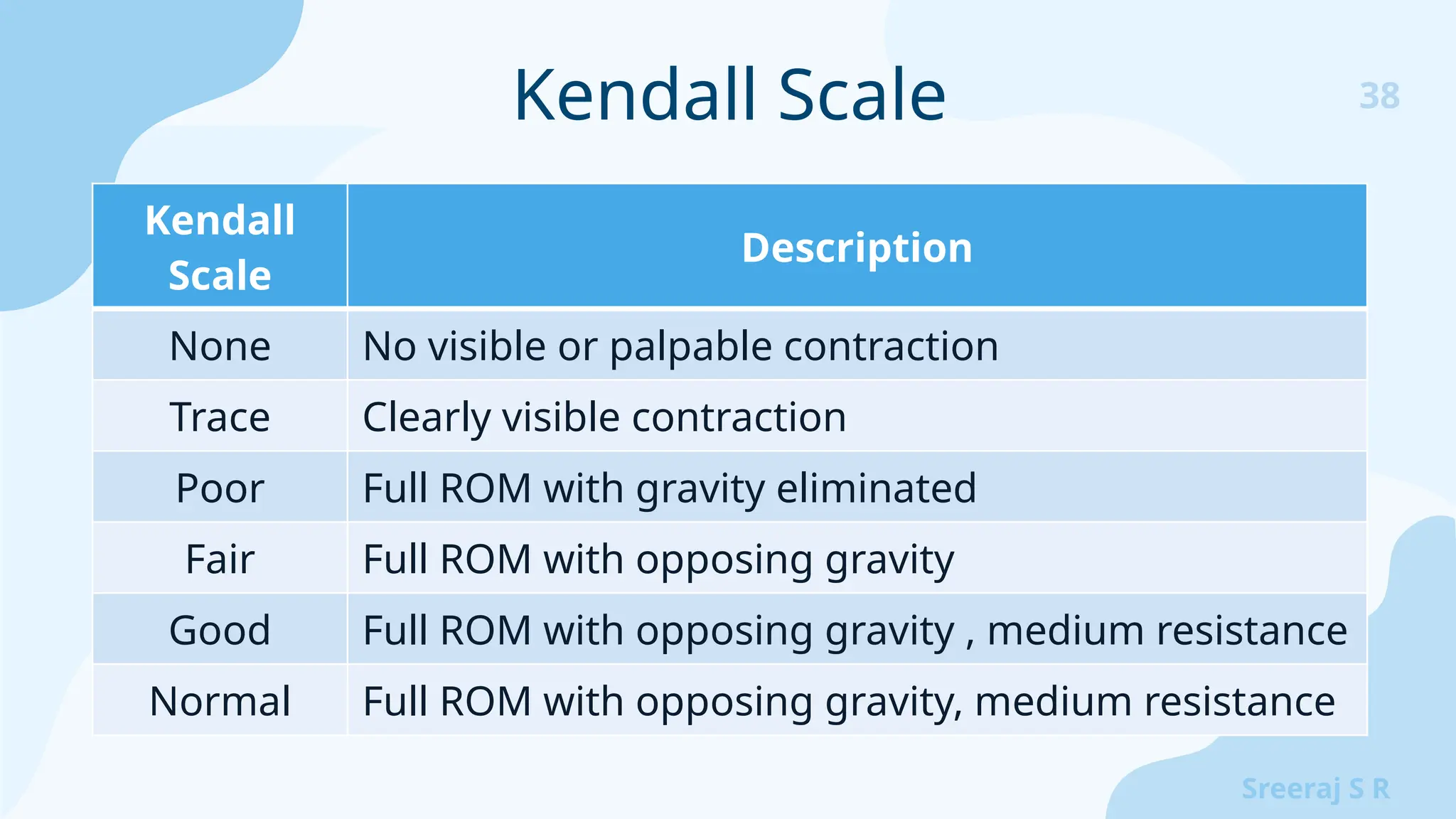 Kendall Scale

38

| Kendall Scale | Description |
|---|---|
| None | No visible or palpable contraction |
| Trace | Clearly visible contraction |
| Poor | Full ROM with gravity eliminated |
| Fair | Full ROM with opposing gravity |
| Good | Full ROM with opposing gravity , medium resistance |
| Normal | Full ROM with opposing gravity, medium resistance |

Sreeraj S R